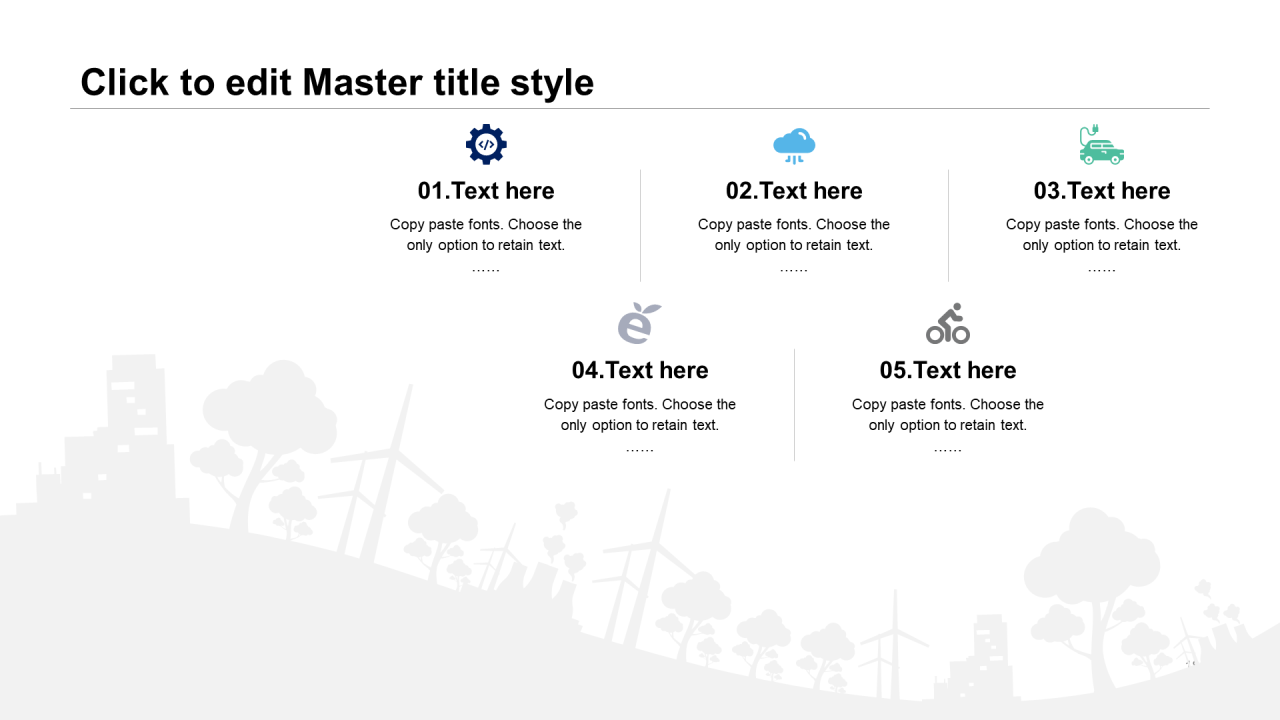 Click to edit Master title style

01.Text here

Copy paste fonts. Choose the only option to retain text.
……

02.Text here

Copy paste fonts. Choose the only option to retain text.
……

03.Text here

Copy paste fonts. Choose the only option to retain text.
……

04.Text here

Copy paste fonts. Choose the only option to retain text.
……

05.Text here

Copy paste fonts. Choose the only option to retain text.
……